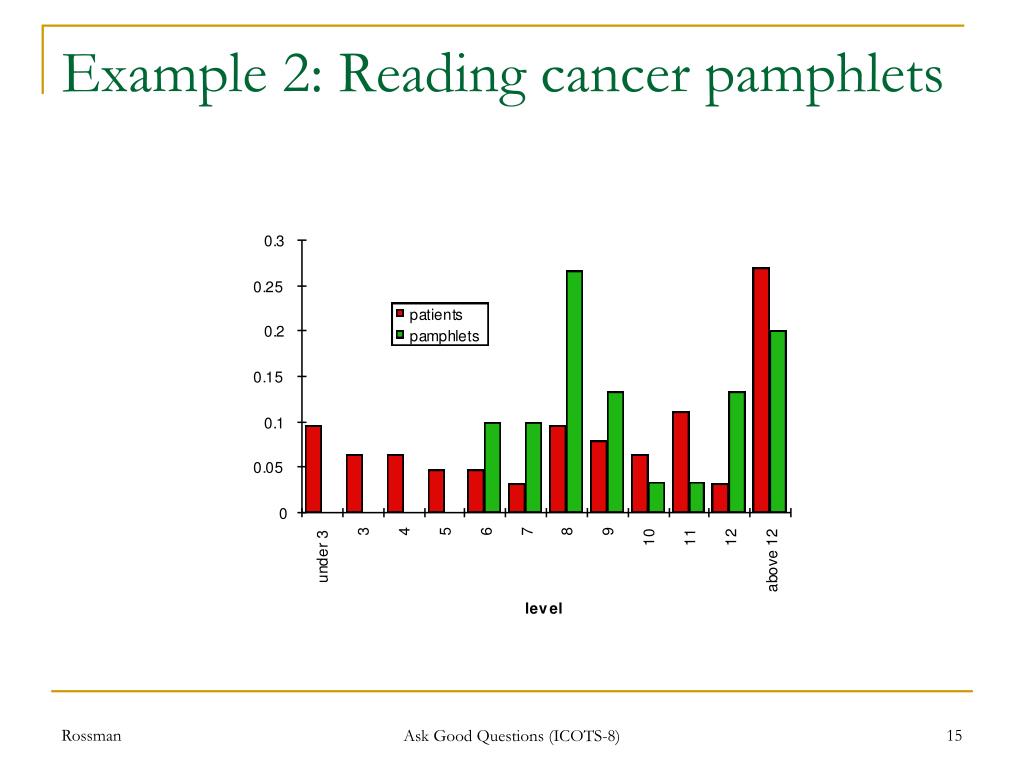 Example 2: Reading cancer pamphlets

0.3
0.25
0.2
0.15
0.1
0.05
0

patients
pamphlets

under 3
3
4
5
6
7
8
9
10
11
12
above 12

level

Rossman

Ask Good Questions (ICOTS-8)

15